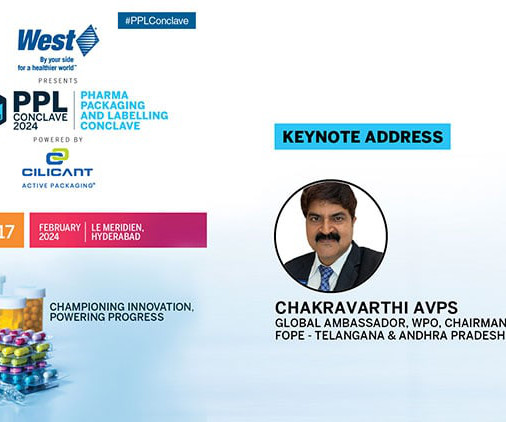 #PPLConclave

West

By your side for a healthier world™

PRESENTS

PPL CONCLAVE 2024

PHARMA PACKAGING AND LABELLING CONCLAVE

POWERED BY

CILICANT

ACTIVE PACKAGING®

17

FEBRUARY 2024

LE MERIDIEN, HYDERABAD

CHAMPIONING INNOVATION, POWERING PROGRESS

KEYNOTE ADDRESS

CHAKRAVARTHI AVPS

GLOBAL AMBASSADOR, WPO, CHAIRMAN FOPE - TELANGANA & ANDHRA PRADESH